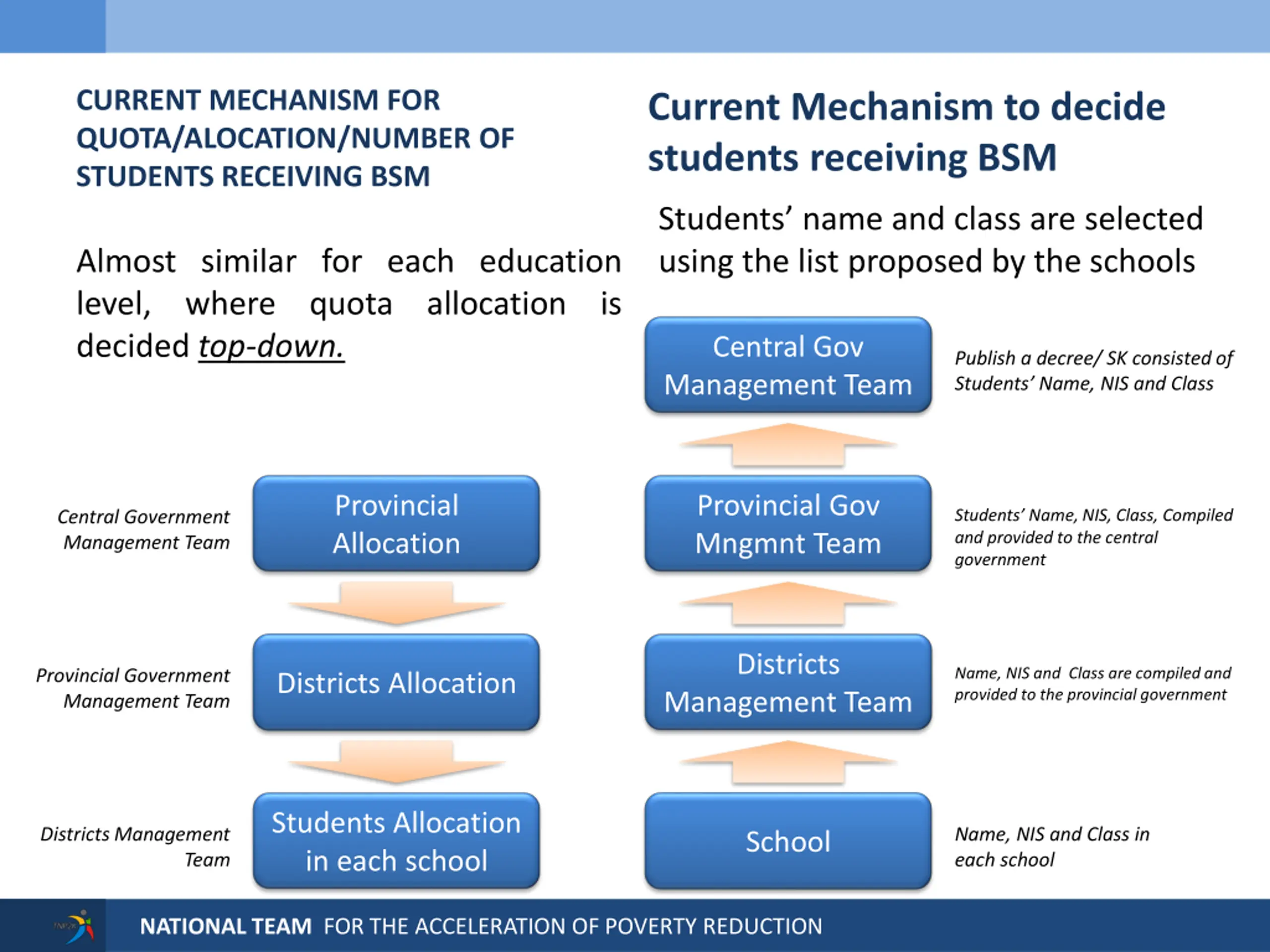 CURRENT MECHANISM FOR QUOTA/ALOCATION/NUMBER OF STUDENTS RECEIVING BSM

Almost similar for each education level, where quota allocation is decided top-down.

Central Government Management Team

Provincial Allocation

Provincial Government Management Team

Districts Allocation

Districts Management Team

Students Allocation in each school

Current Mechanism to decide students receiving BSM

Students' name and class are selected using the list proposed by the schools

Central Gov Management Team

Publish a decree/ SK consisted of Students' Name, NIS and Class

Provincial Gov Mngmnt Team

Students' Name, NIS, Class, Compiled and provided to the central government

Districts Management Team

Name, NIS and Class are compiled and provided to the provincial government

School

Name, NIS and Class in each school

NATIONAL TEAM FOR THE ACCELERATION OF POVERTY REDUCTION